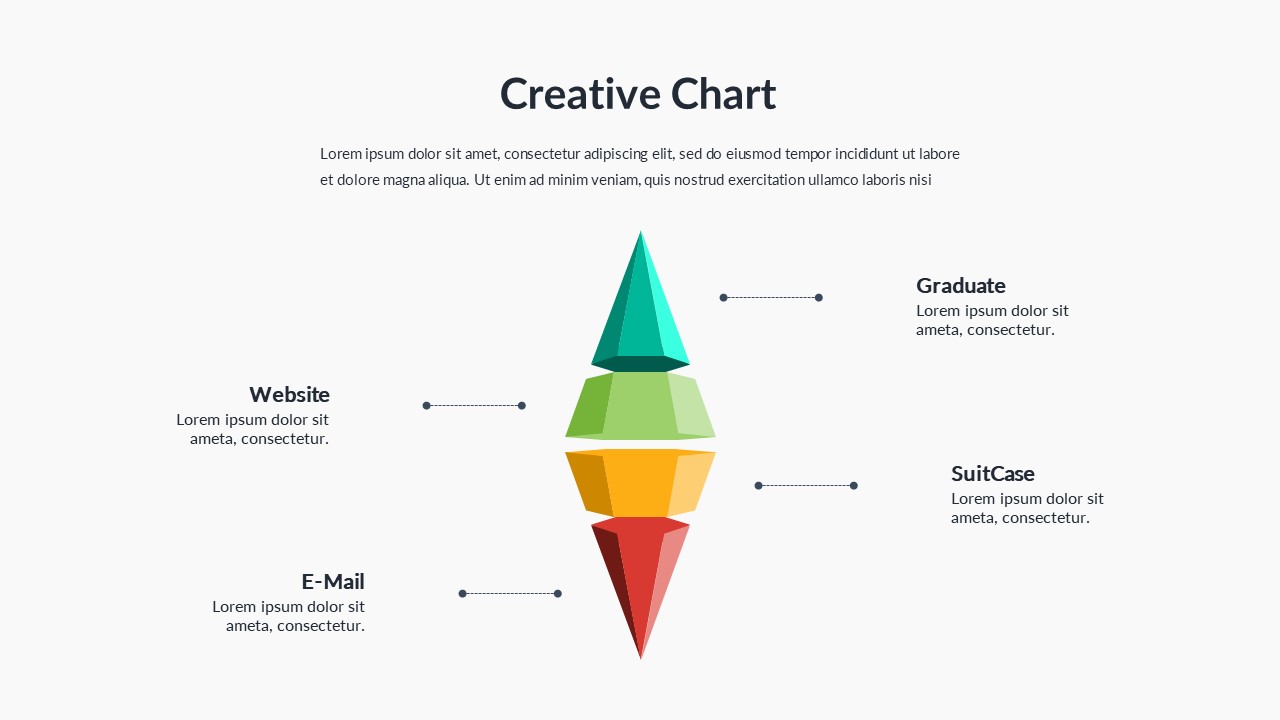 Creative Chart

Lorem ipsum dolor sit amet, consectetur adipiscing elit, sed do eiusmod tempor incididunt ut labore et dolore magna aliqua. Ut enim ad minim veniam, quis nostrud exercitation ullamco laboris nisi

Graduate
Lorem ipsum dolor sit ameta, consectetur.

Website
Lorem ipsum dolor sit ameta, consectetur.

SuitCase
Lorem ipsum dolor sit ameta, consectetur.

E-Mail
Lorem ipsum dolor sit ameta, consectetur.